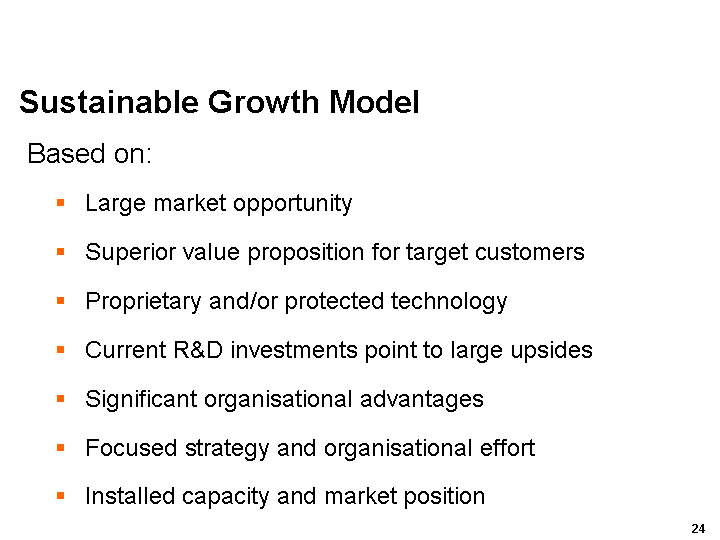 Sustainable Growth Model

Based on:

- Large market opportunity
- Superior value proposition for target customers
- Proprietary and/or protected technology
- Current R&D investments point to large upsides
- Significant organisational advantages
- Focused strategy and organisational effort
- Installed capacity and market position

24